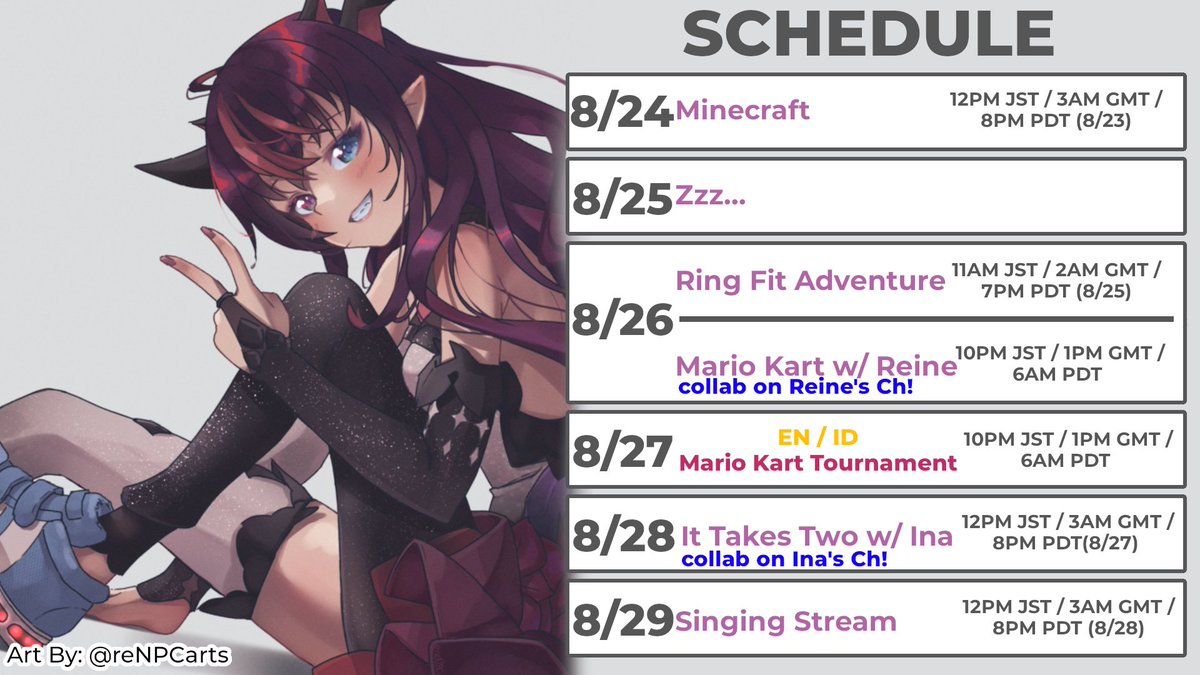 SCHEDULE

8/24 Minecraft 12PM JST / 3AM GMT / 8PM PDT (8/23)

8/25 Zzz...

8/26 Ring Fit Adventure 11AM JST / 2AM GMT / 7PM PDT (8/25)

Mario Kart w/ Reine
collab on Reine's Ch! 10PM JST / 1PM GMT / 6AM PDT

8/27 EN / ID
Mario Kart Tournament 10PM JST / 1PM GMT / 6AM PDT

8/28 It Takes Two w/ Ina
collab on Ina's Ch! 12PM JST / 3AM GMT / 8PM PDT(8/27)

8/29 Singing Stream 12PM JST / 3AM GMT / 8PM PDT (8/28)

Art By: @reNPCarts